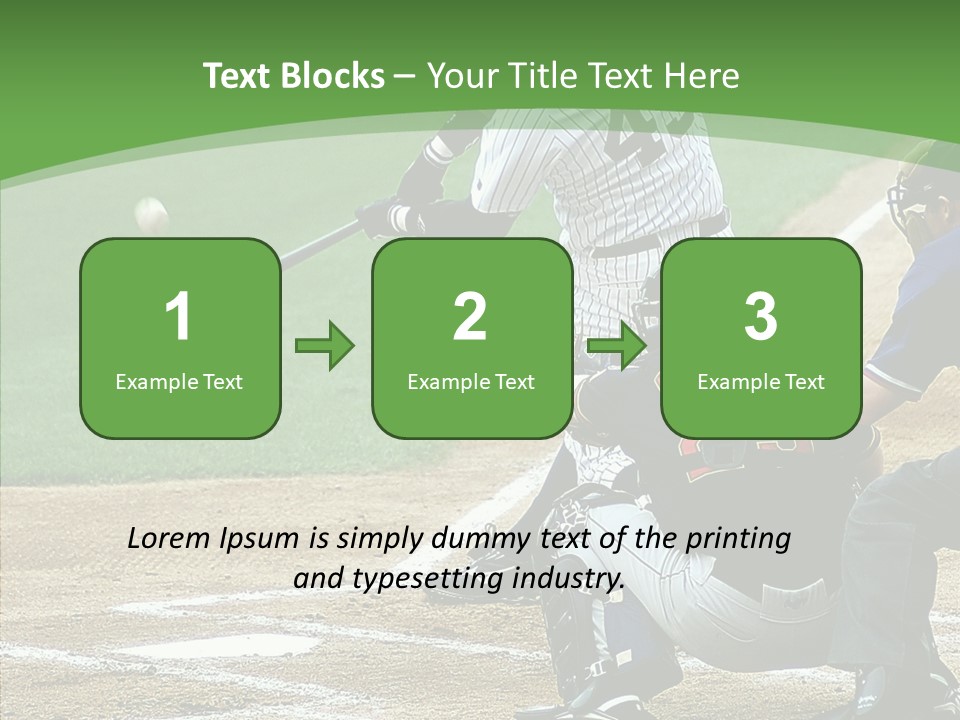 Text Blocks – Your Title Text Here

1
Example Text

2
Example Text

3
Example Text

Lorem Ipsum is simply dummy text of the printing and typesetting industry.